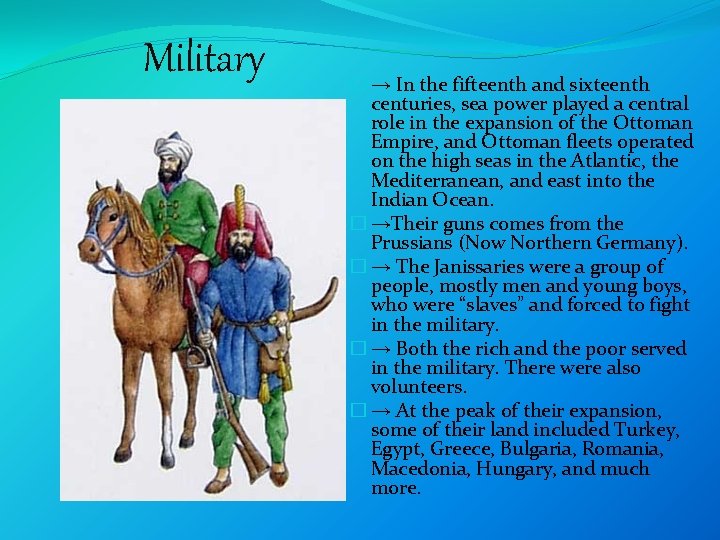 Military

→ In the fifteenth and sixteenth centuries, sea power played a central role in the expansion of the Ottoman Empire, and Ottoman fleets operated on the high seas in the Atlantic, the Mediterranean, and east into the Indian Ocean.

→Their guns comes from the Prussians (Now Northern Germany).

→ The Janissaries were a group of people, mostly men and young boys, who were “slaves” and forced to fight in the military.

→ Both the rich and the poor served in the military. There were also volunteers.

→ At the peak of their expansion, some of their land included Turkey, Egypt, Greece, Bulgaria, Romania, Macedonia, Hungary, and much more.